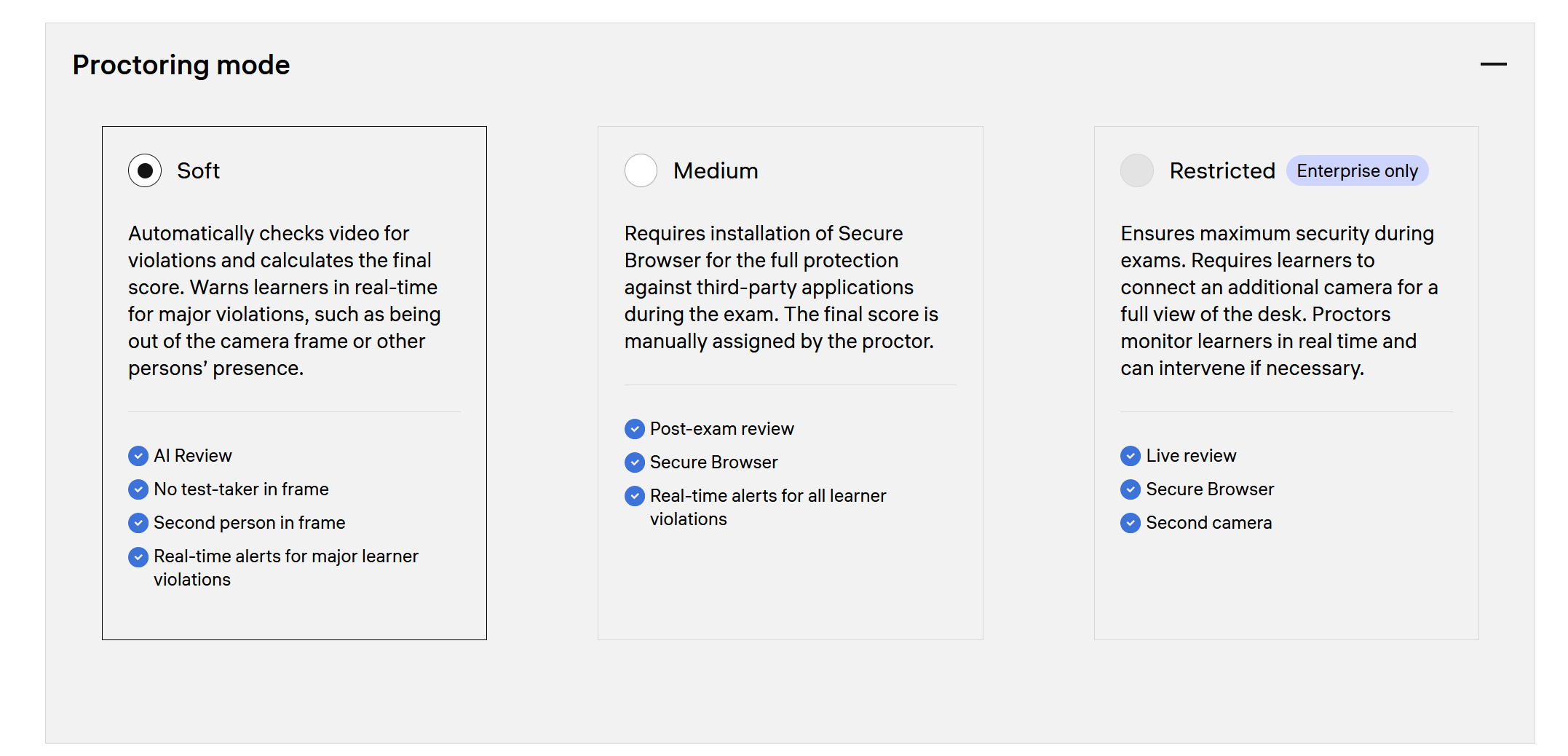 Proctoring mode

Soft

Automatically checks video for violations and calculates the final score. Warns learners in real-time for major violations, such as being out of the camera frame or other persons' presence.

AI Review
No test-taker in frame
Second person in frame
Real-time alerts for major learner violations

Medium

Requires installation of Secure Browser for the full protection against third-party applications during the exam. The final score is manually assigned by the proctor.

Post-exam review
Secure Browser
Real-time alerts for all learner violations

Restricted Enterprise only

Ensures maximum security during exams. Requires learners to connect an additional camera for a full view of the desk. Proctors monitor learners in real time and can intervene if necessary.

Live review
Secure Browser
Second camera